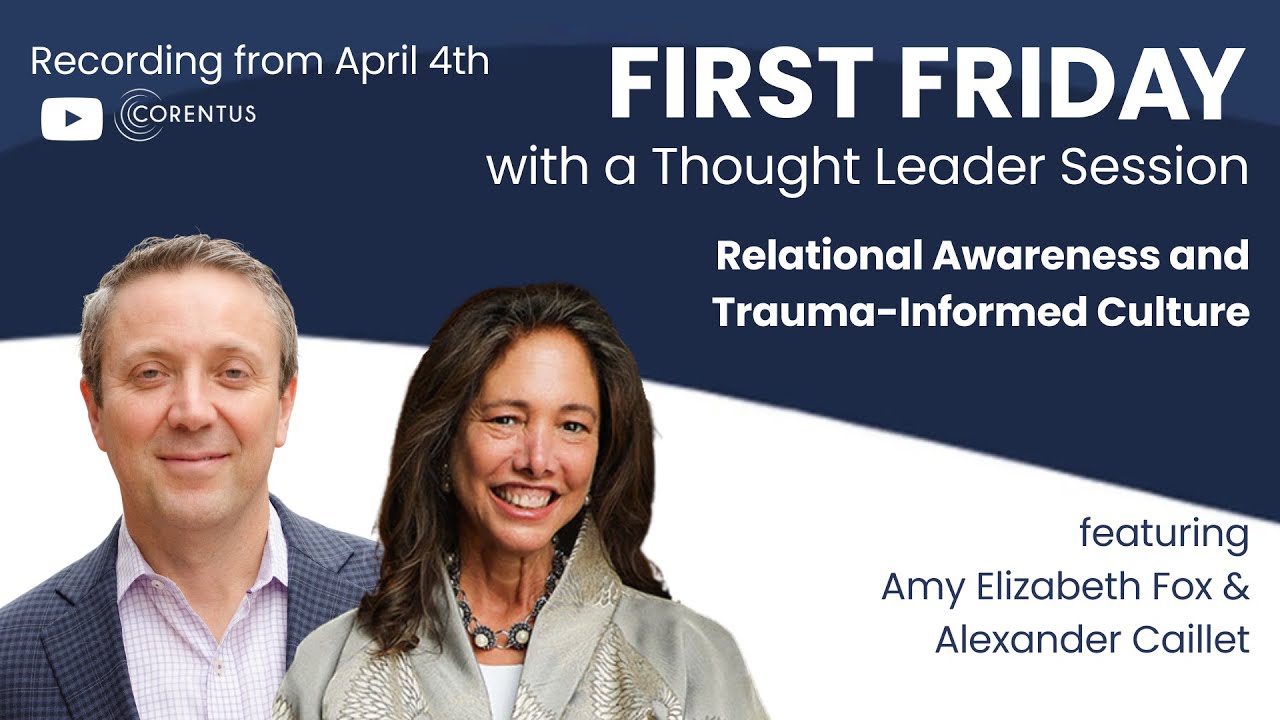 Recording from April 4th

CORENTUS

FIRST FRIDAY
with a Thought Leader Session

Relational Awareness and Trauma-Informed Culture

featuring
Amy Elizabeth Fox &
Alexander Caillet